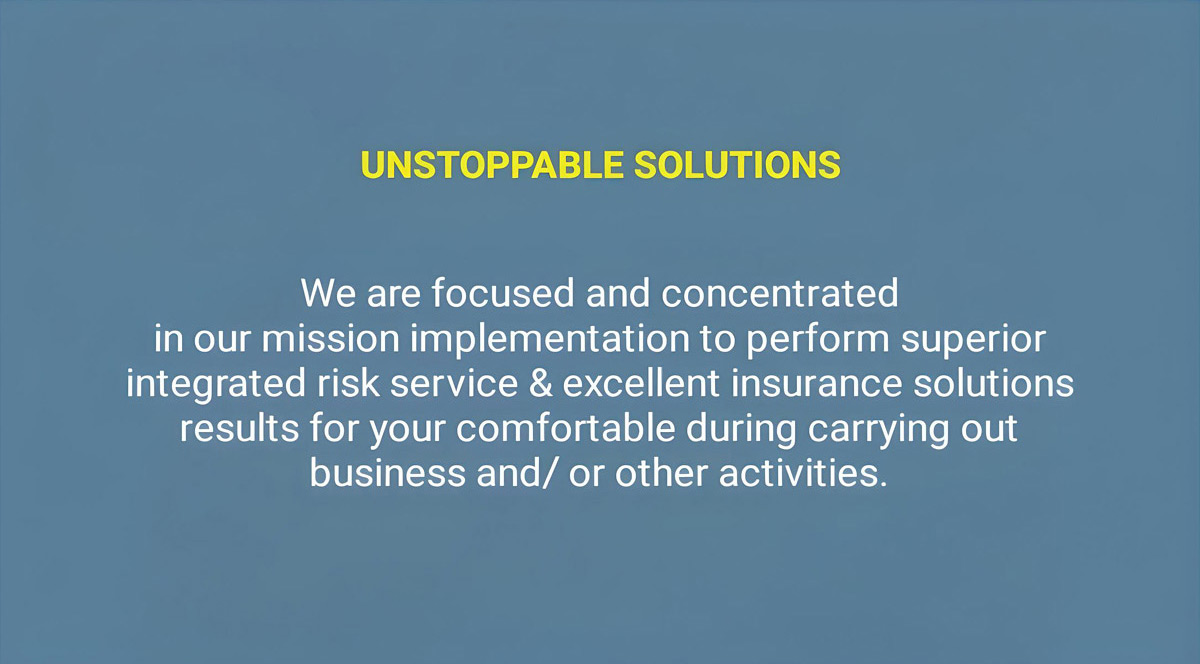 UNSTOPPABLE SOLUTIONS

We are focused and concentrated in our mission implementation to perform superior integrated risk service & excellent insurance solutions results for your comfortable during carrying out business and/ or other activities.